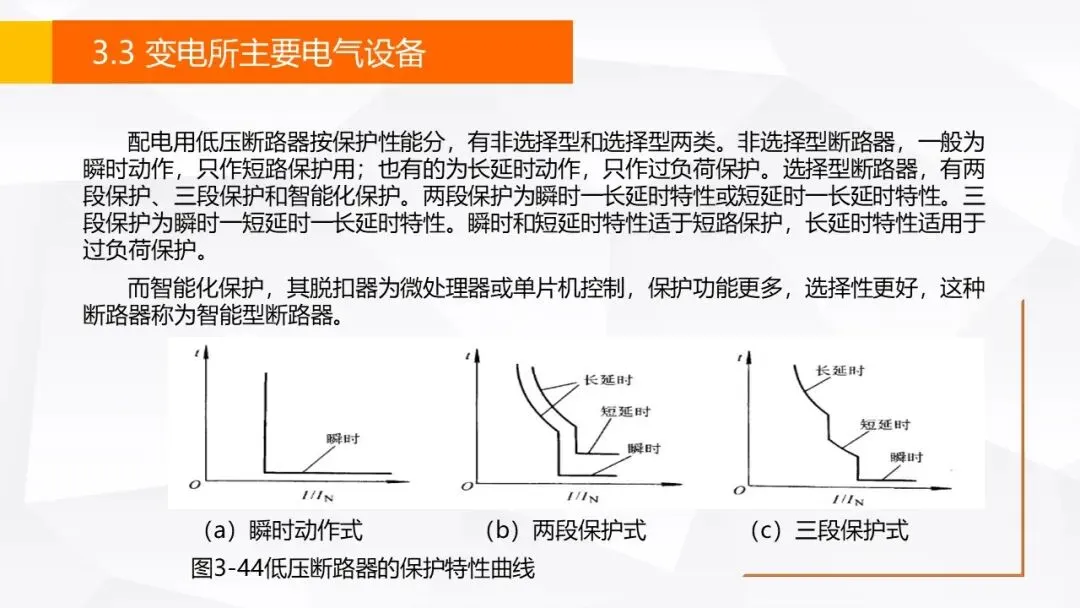 3.3 变电所主要电气设备

配电用低压断路器按保护性能分，有非选择型和选择型两类。非选择型断路器，一般为瞬时动作，只作短路保护用；也有的为长延时动作，只作过负荷保护。选择型断路器，有两段保护、三段保护和智能化保护。两段保护为瞬时一长延时特性或短延时一长延时特性。三段保护为瞬时一短延时一长延时特性。瞬时和短延时特性适于短路保护，长延时特性适用于过负荷保护。

而智能化保护，其脱扣器为微处理器或单片机控制，保护功能更多，选择性更好，这种断路器称为智能型断路器。

$t$
瞬时
$O$
$I/I_N$

$t$
长延时
短延时
瞬时
$O$
$I/I_N$

$t$
长延时
短延时
瞬时
$O$
$I/I_N$

（a）瞬时动作式
（b）两段保护式
（c）三段保护式

图3-44低压断路器的保护特性曲线